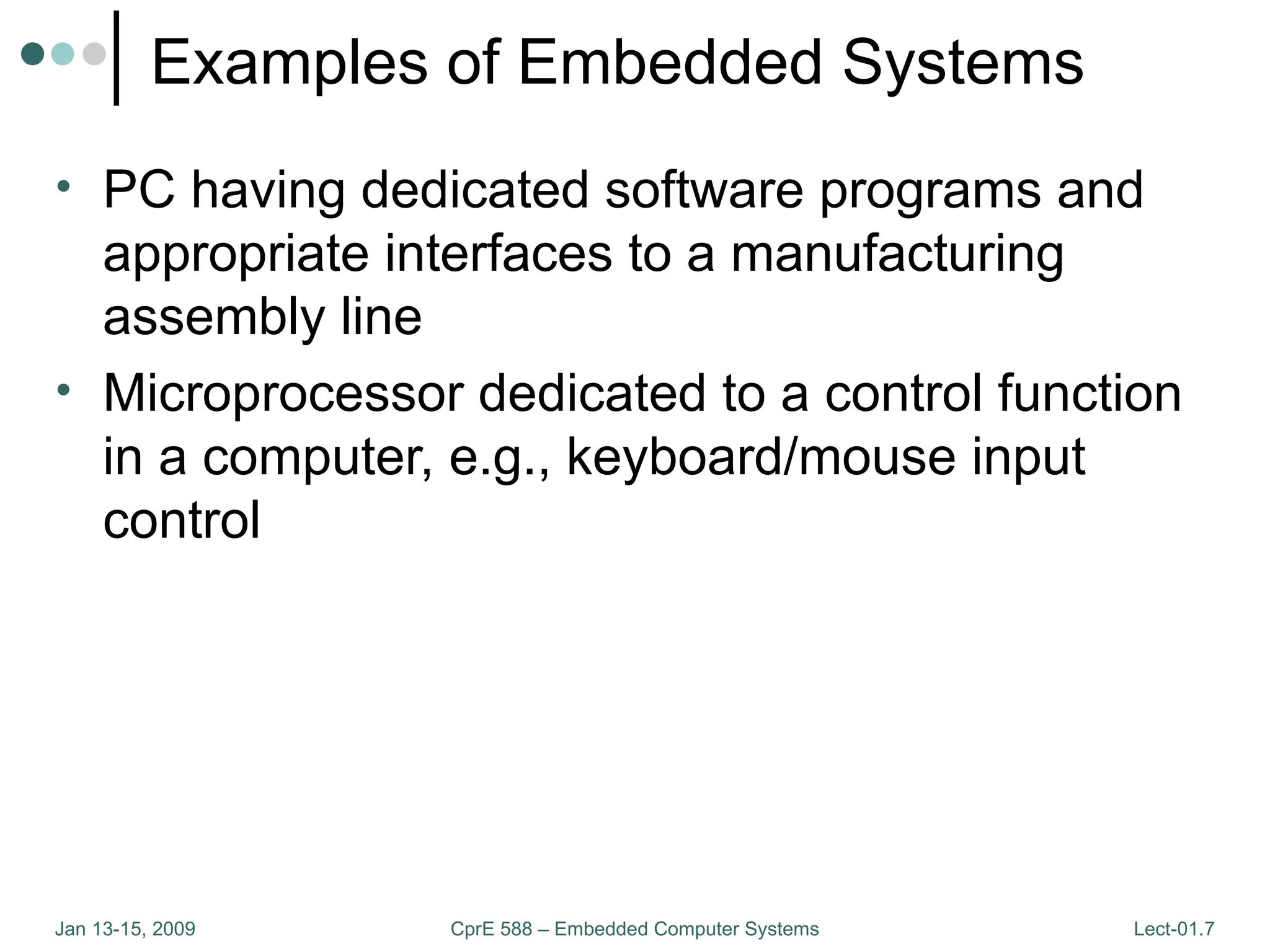 Examples of Embedded Systems

• PC having dedicated software programs and appropriate interfaces to a manufacturing assembly line
• Microprocessor dedicated to a control function in a computer, e.g., keyboard/mouse input control

Jan 13-15, 2009
CprE 588 – Embedded Computer Systems
Lect-01.7